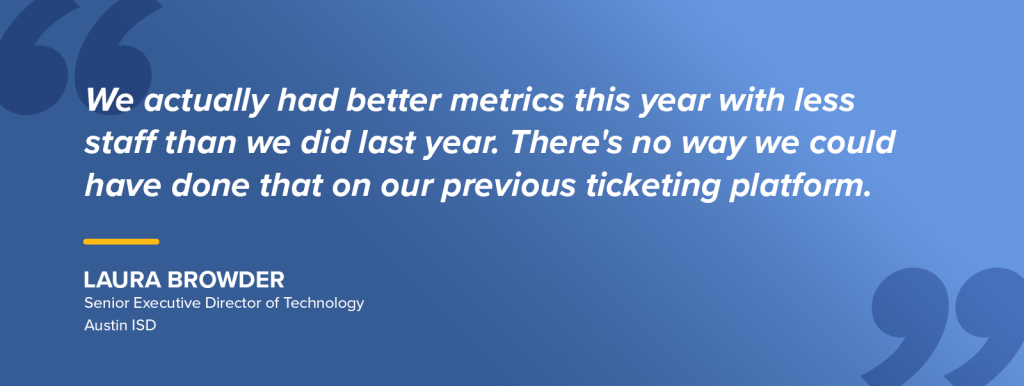 We actually had better metrics this year with less staff than we did last year. There's no way we could have done that on our previous ticketing platform.

LAURA BROWDER
Senior Executive Director of Technology
Austin ISD